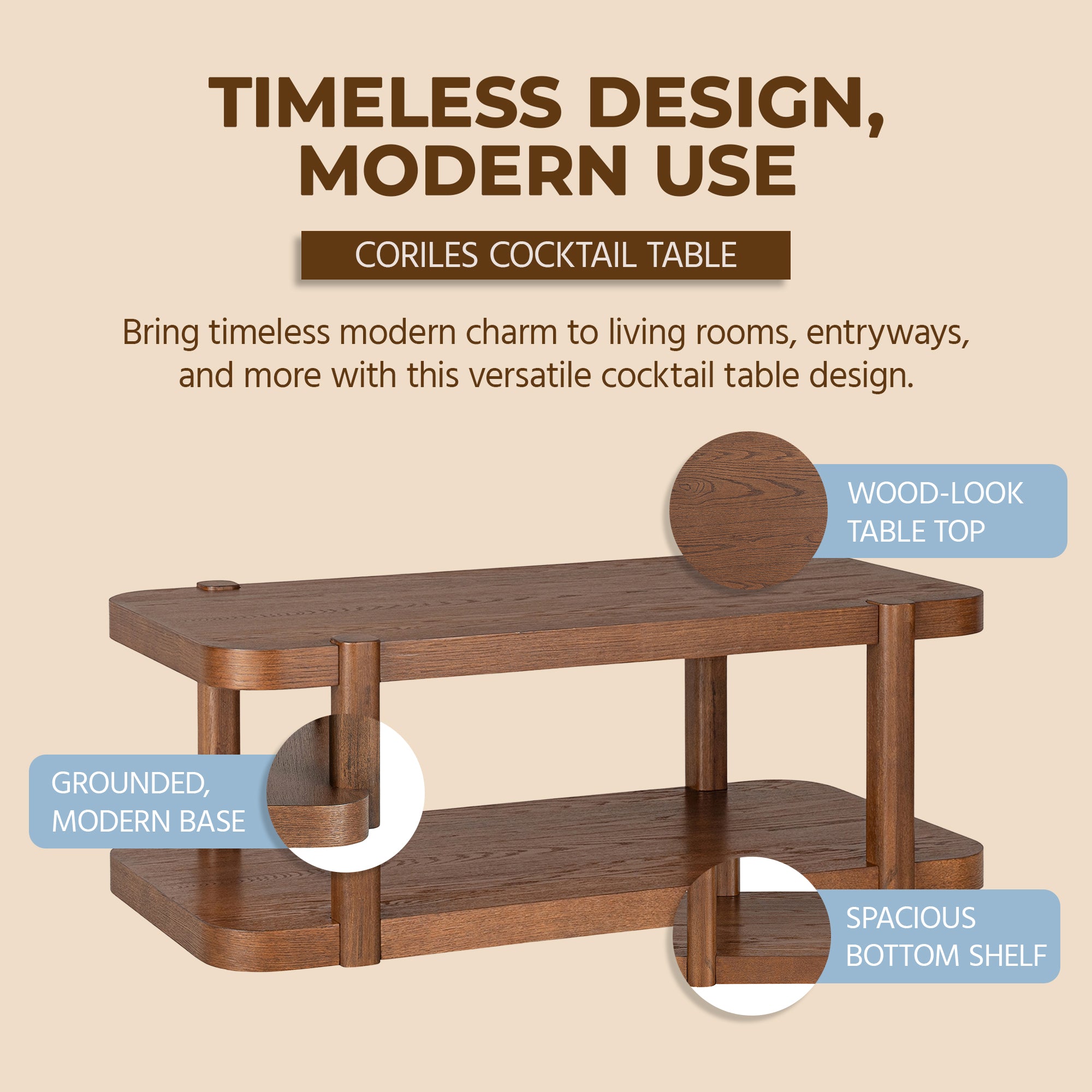 TIMELESS DESIGN, MODERN USE

CORILES COCKTAIL TABLE

Bring timeless modern charm to living rooms, entryways, and more with this versatile cocktail table design.

WOOD-LOOK TABLE TOP

GROUNDED, MODERN BASE

SPACIOUS BOTTOM SHELF